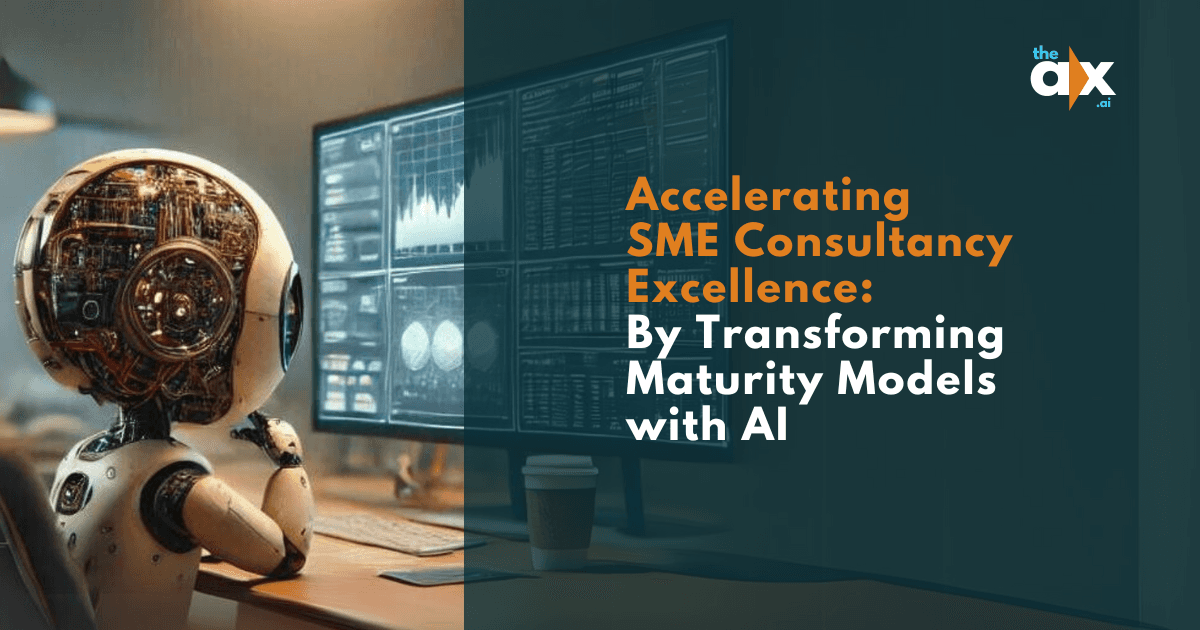 the ax .ai

Accelerating SME Consultancy Excellence: By Transforming Maturity Models with AI